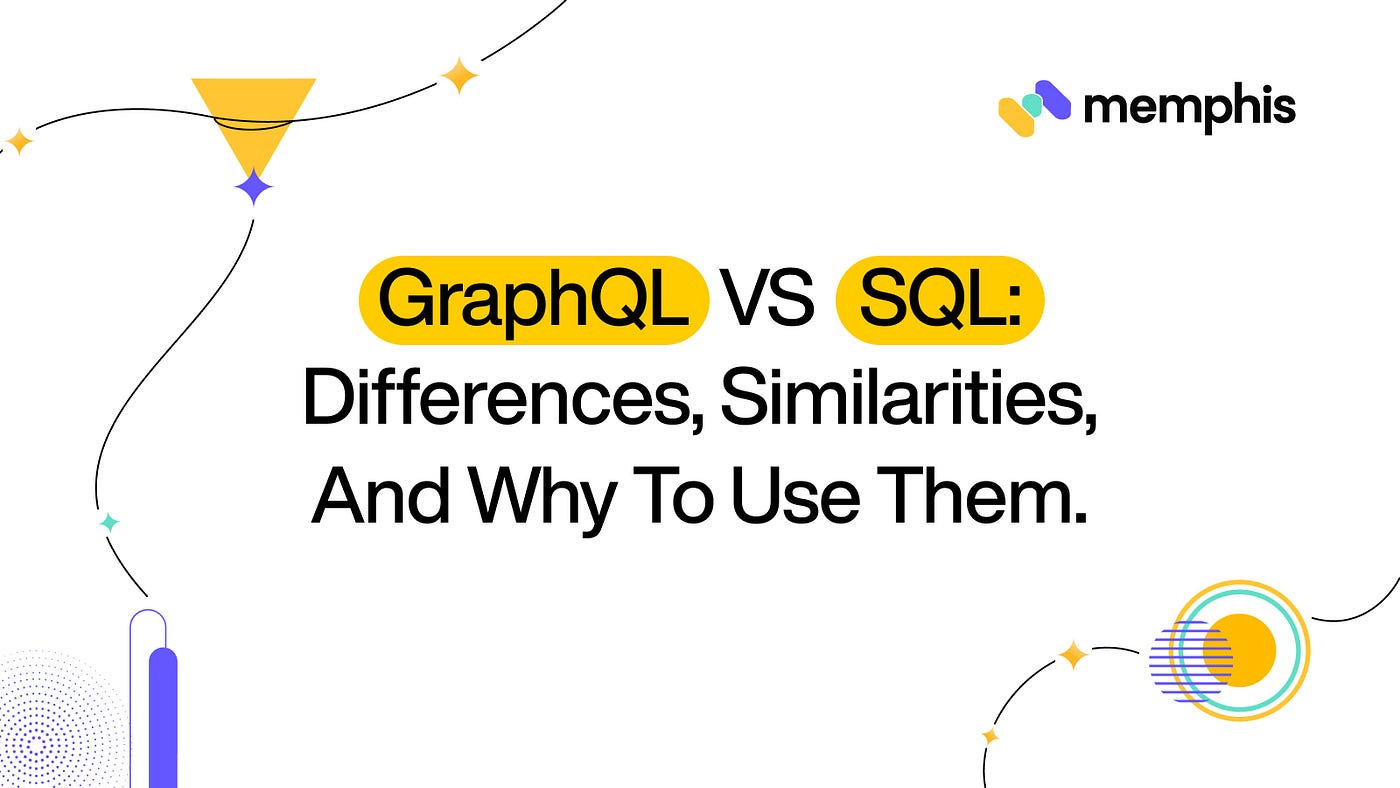 memphis

GraphQL VS SQL: Differences, Similarities, And Why To Use Them.